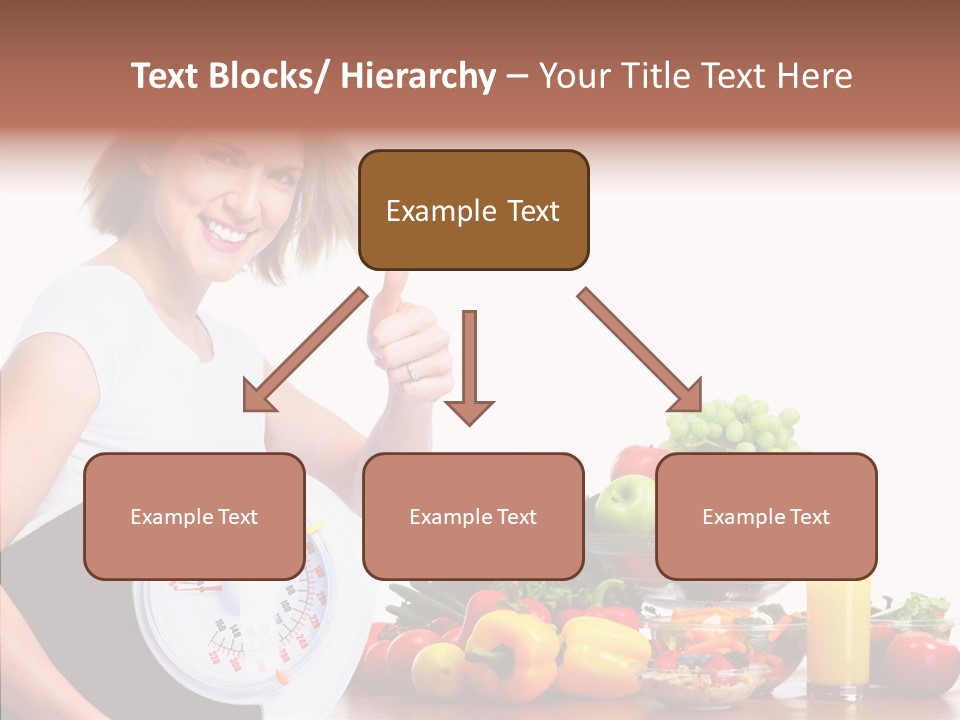 Text Blocks/ Hierarchy – Your Title Text Here

Example Text

Example Text

Example Text

Example Text